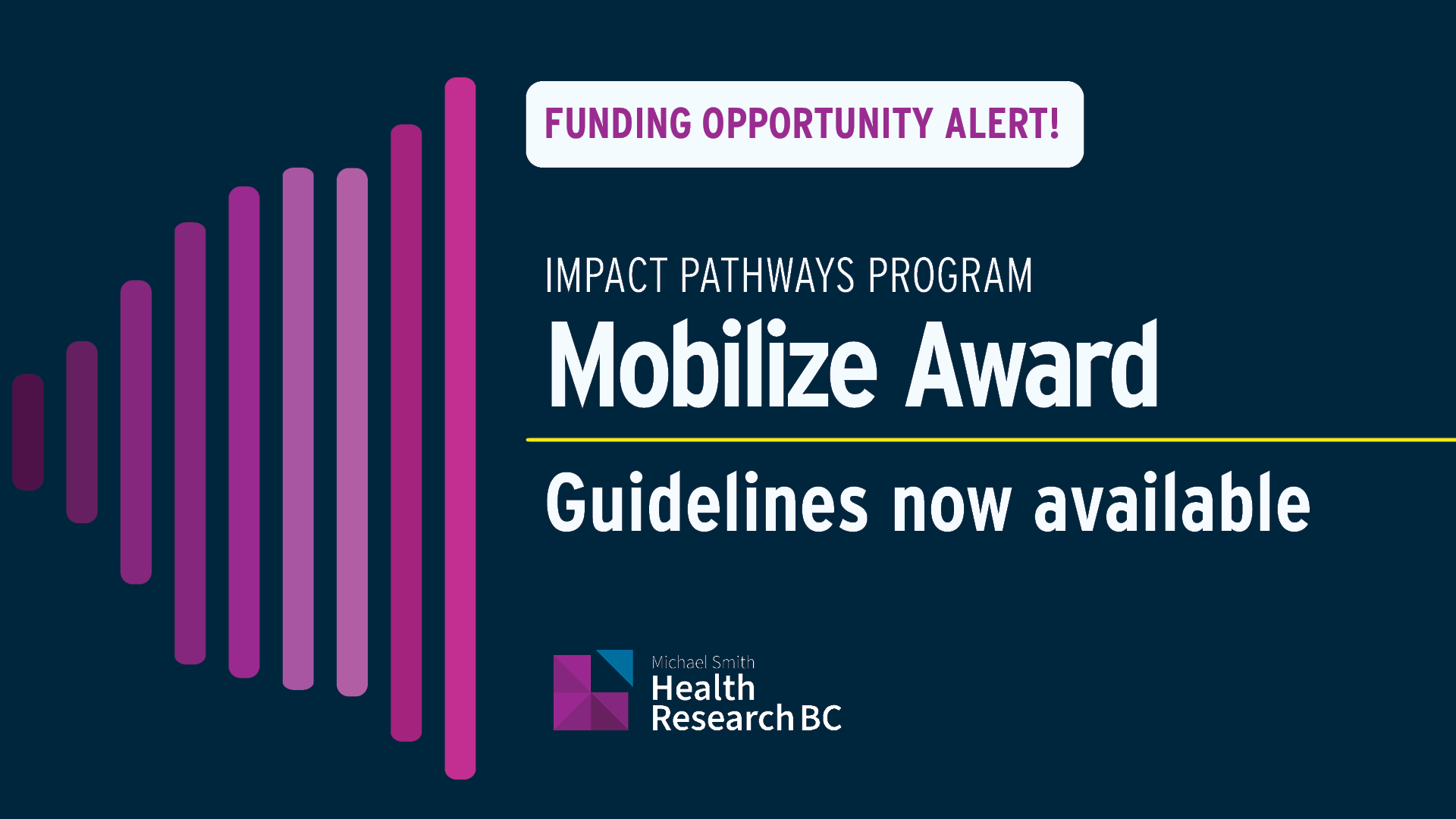 FUNDING OPPORTUNITY ALERT!

IMPACT PATHWAYS PROGRAM

Mobilize Award

Guidelines now available

Michael Smith
Health
Research BC